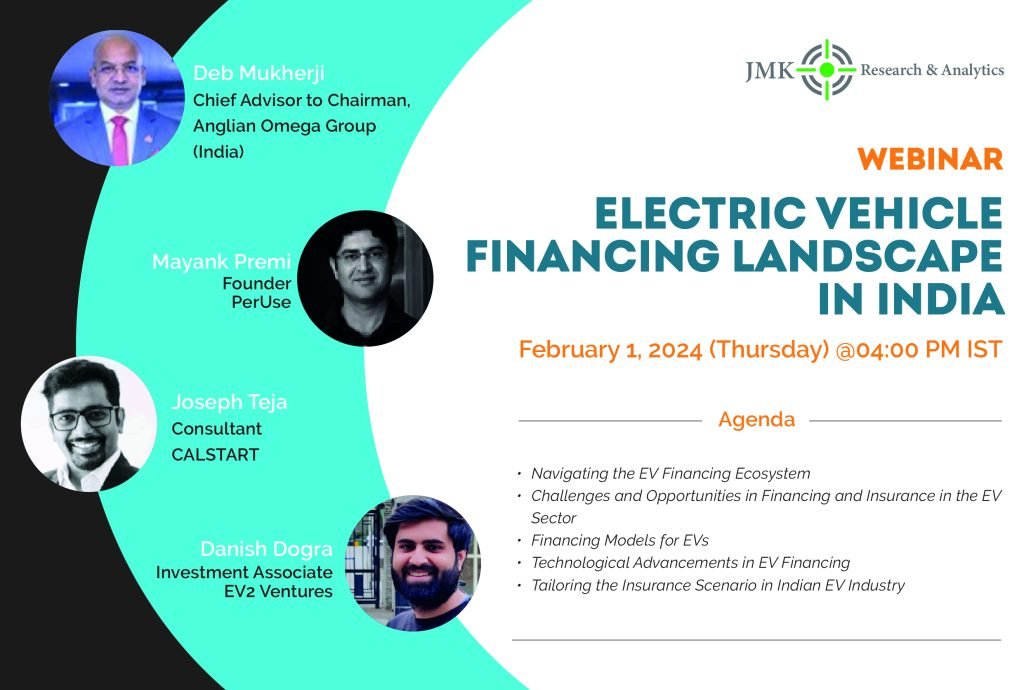 Deb Mukherji
Chief Advisor to Chairman, Anglian Omega Group (India)

Mayank Premi
Founder
PerUse

Joseph Teja
Consultant
CALSTART

Danish Dogra
Investment Associate
EV2 Ventures

JMK Research & Analytics

WEBINAR

ELECTRIC VEHICLE FINANCING LANDSCAPE IN INDIA

February 1, 2024 (Thursday) @04:00 PM IST

Agenda

• Navigating the EV Financing Ecosystem
• Challenges and Opportunities in Financing and Insurance in the EV Sector
• Financing Models for EVs
• Technological Advancements in EV Financing
• Tailoring the Insurance Scenario in Indian EV Industry